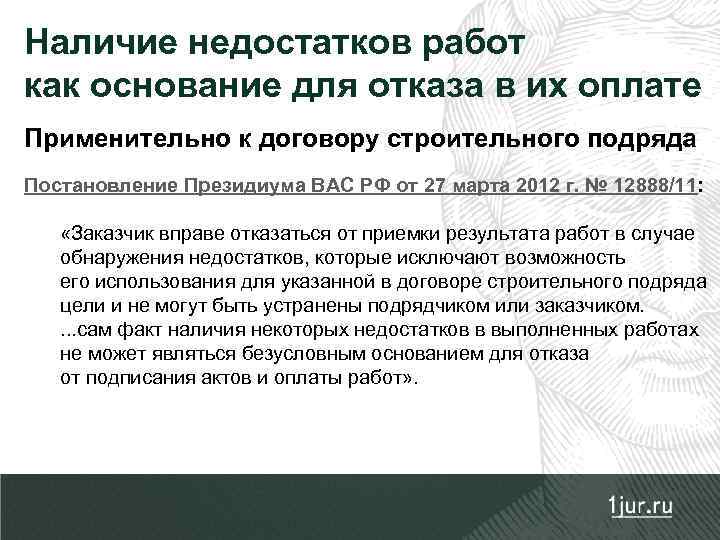 Наличие недостатков работ как основание для отказа в их оплате

Применительно к договору строительного подряда

Постановление Президиума ВАС РФ от 27 марта 2012 г. № 12888/11:

«Заказчик вправе отказаться от приемки результата работ в случае обнаружения недостатков, которые исключают возможность его использования для указанной в договоре строительного подряда цели и не могут быть устранены подрядчиком или заказчиком. ...сам факт наличия некоторых недостатков в выполненных работах не может являться безусловным основанием для отказа от подписания актов и оплаты работ».

1jur.ru